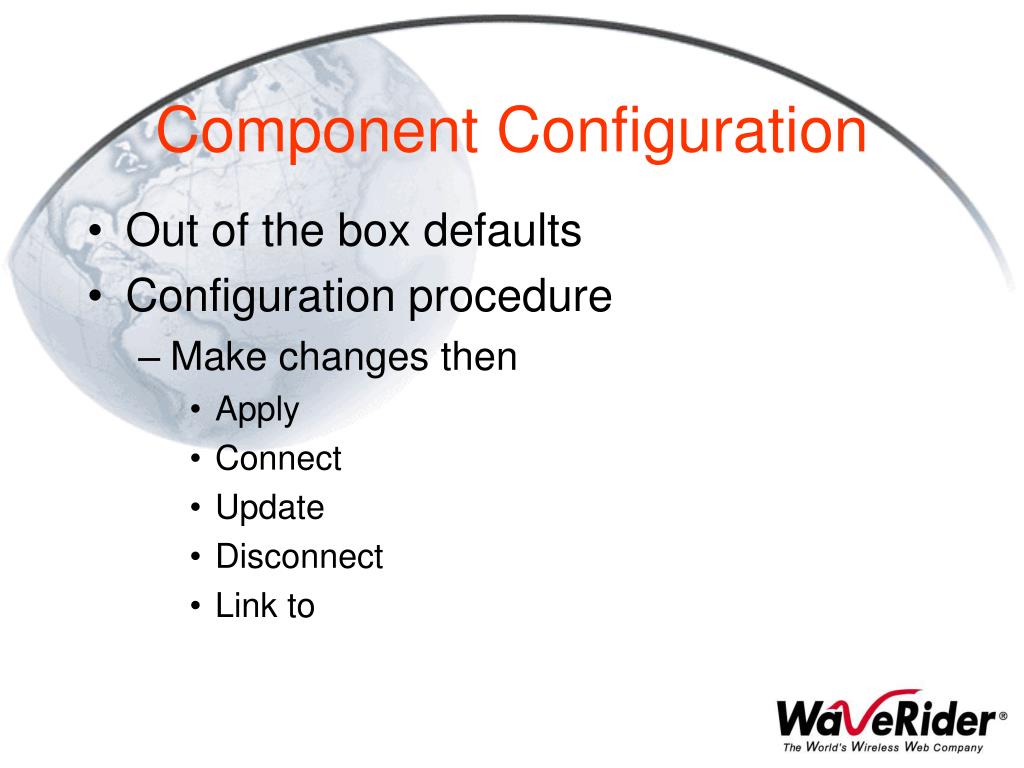 Component Configuration

• Out of the box defaults
• Configuration procedure
– Make changes then
• Apply
• Connect
• Update
• Disconnect
• Link to

WaveRider®
The World's Wireless Web Company